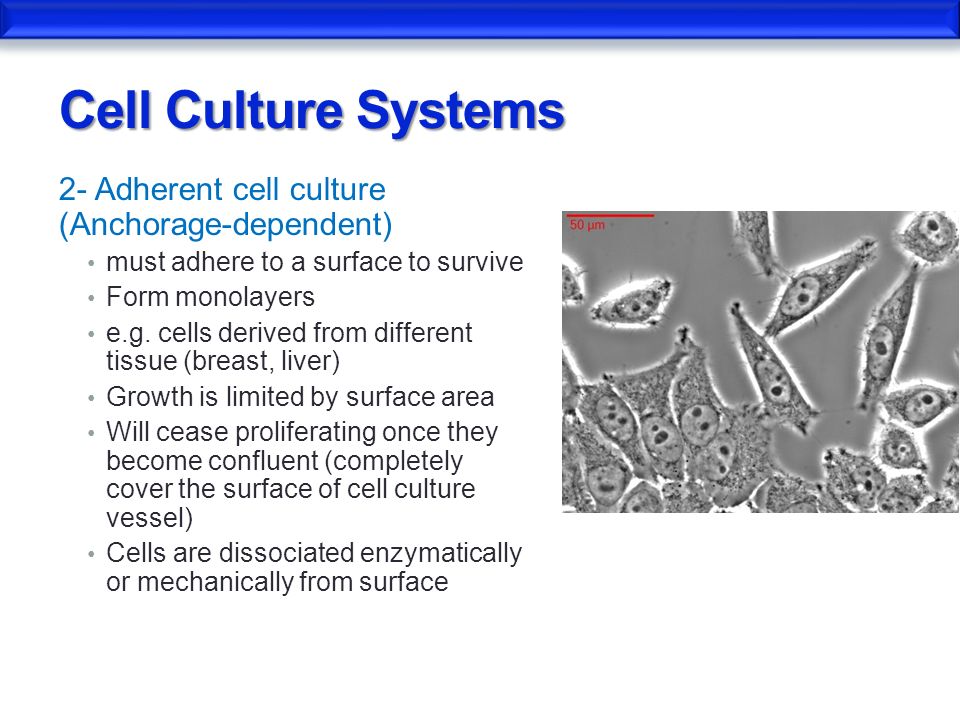 Cell Culture Systems

2- Adherent cell culture (Anchorage-dependent)

• must adhere to a surface to survive
• Form monolayers
• e.g. cells derived from different tissue (breast, liver)
• Growth is limited by surface area
• Will cease proliferating once they become confluent (completely cover the surface of cell culture vessel)
• Cells are dissociated enzymatically or mechanically from surface

50 µm